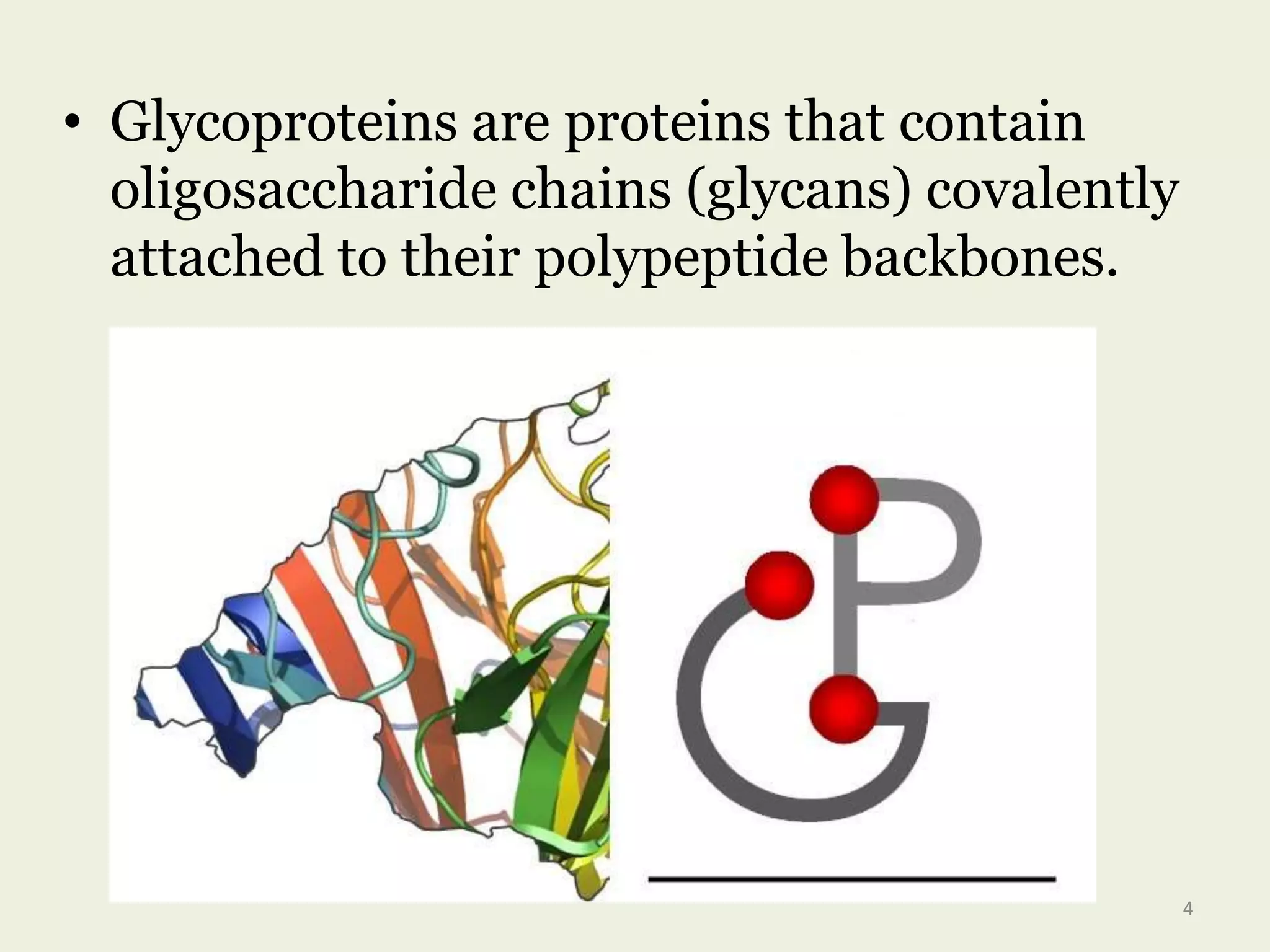 • Glycoproteins are proteins that contain oligosaccharide chains (glycans) covalently attached to their polypeptide backbones.

4